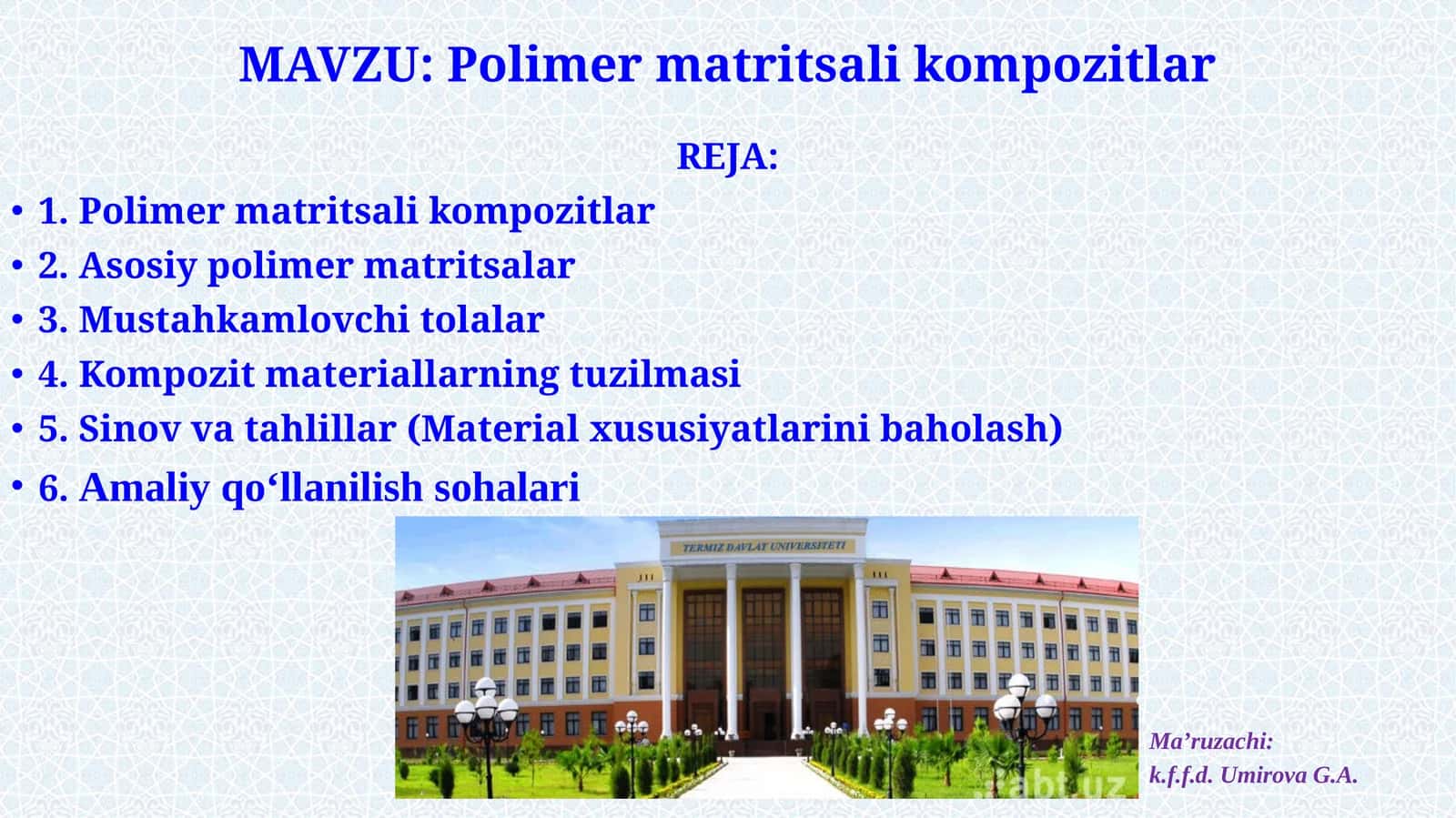 MAVZU: Polimer matritsali kompozitlar

REJA:

• 1. Polimer matritsali kompozitlar
• 2. Asosiy polimer matritsalar
• 3. Mustahkamlovchi tolalar
• 4. Kompozit materiallarning tuzilmasi
• 5. Sinov va tahlillar (Material xususiyatlarini baholash)
• 6. Amaliy qo‘llanilish sohalari

TERMIZ DAVLAT UNIVERSITETI

abt.uz

Ma’ruzachi:
k.f.f.d. Umirova G.A.